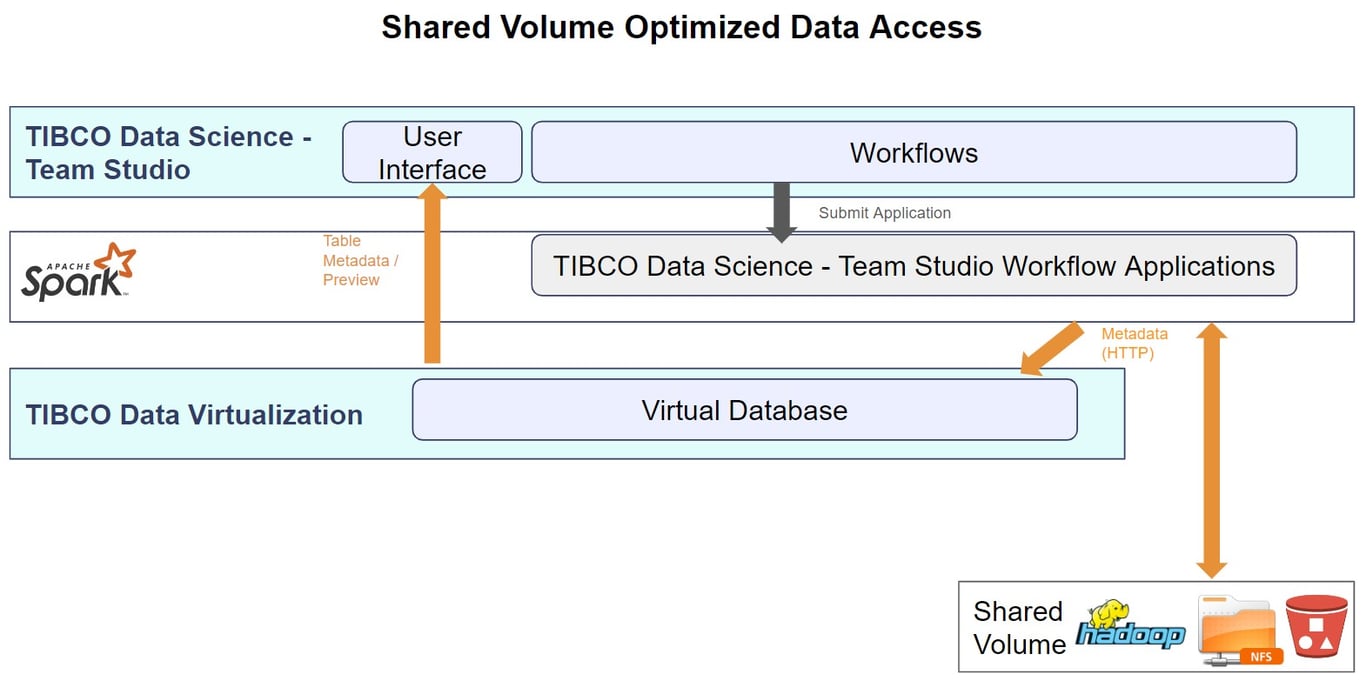 Shared Volume Optimized Data Access

TIBCO Data Science - Team Studio

User Interface

Workflows

Submit Application

APACHE Spark

Table Metadata / Preview

TIBCO Data Science - Team Studio Workflow Applications

Metadata (HTTP)

TIBCO Data Virtualization

Virtual Database

Shared Volume

hadoop

NFS